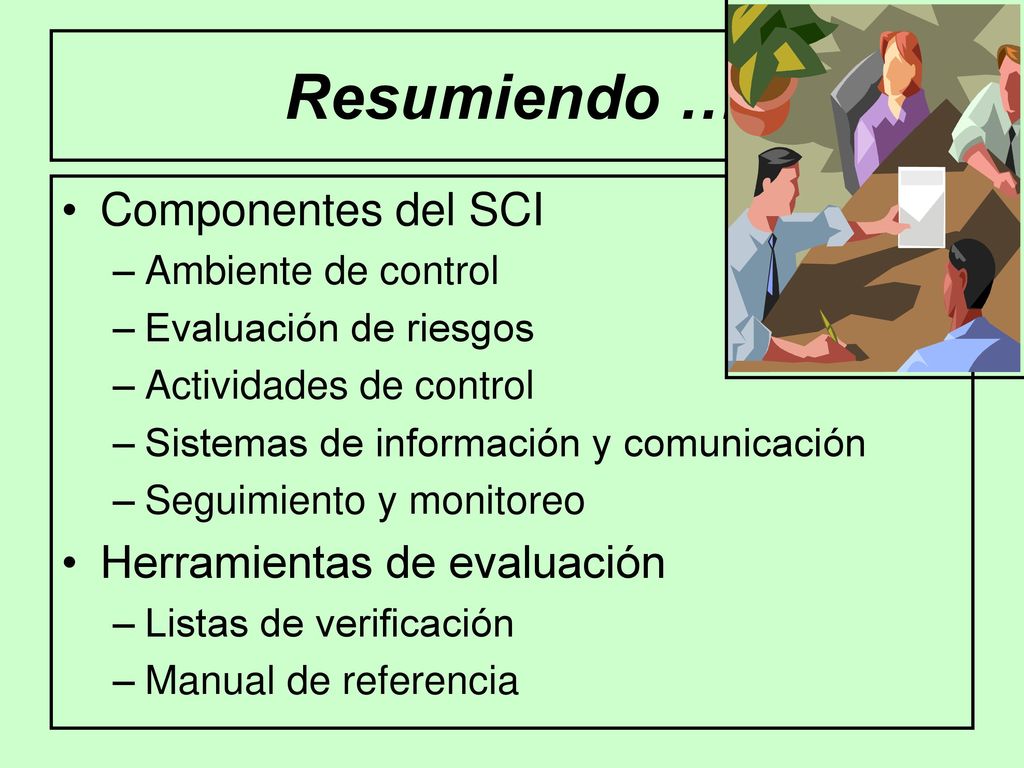 Resumiendo …

• Componentes del SCI
– Ambiente de control
– Evaluación de riesgos
– Actividades de control
– Sistemas de información y comunicación
– Seguimiento y monitoreo
• Herramientas de evaluación
– Listas de verificación
– Manual de referencia